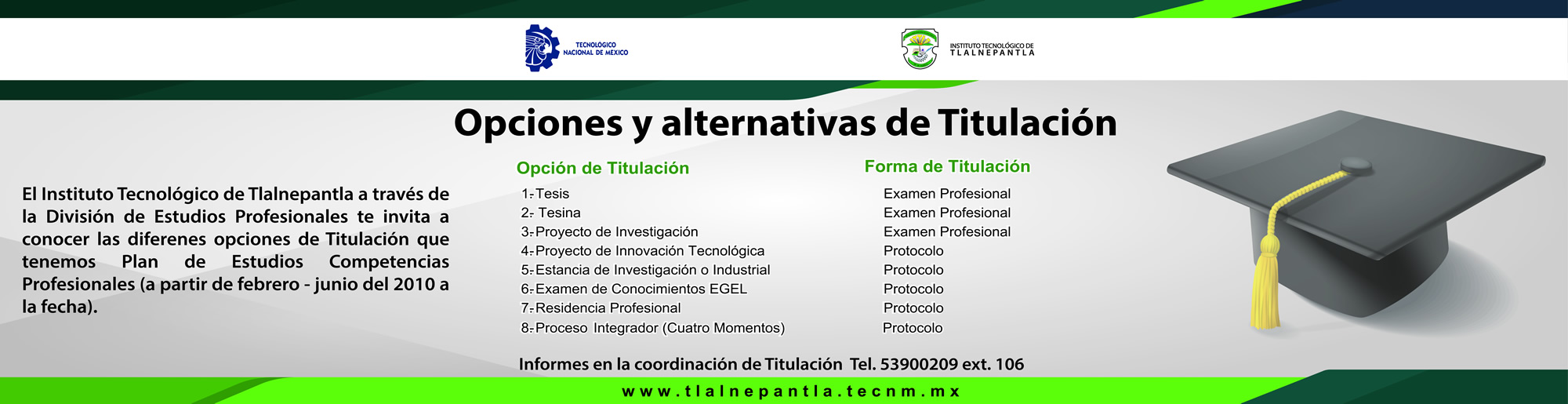 TECNOLÓGICO NACIONAL DE MÉXICO

INSTITUTO TECNOLÓGICO DE TLALNEPANTLA

Opciones y alternativas de Titulación

El Instituto Tecnológico de Tlalnepantla a través de la División de Estudios Profesionales te invita a conocer las diferenes opciones de Titulación que tenemos Plan de Estudios Competencias Profesionales (a partir de febrero - junio del 2010 a la fecha).

| Opción de Titulación | Forma de Titulación |
|---|---|
| 1.-Tesis | Examen Profesional |
| 2.- Tesina | Examen Profesional |
| 3.-Proyecto de Investigación | Examen Profesional |
| 4.-Proyecto de Innovación Tecnológica | Protocolo |
| 5.-Estancia de Investigación o Industrial | Protocolo |
| 6.-Examen de Conocimientos EGEL | Protocolo |
| 7.-Residencia Profesional | Protocolo |
| 8.-Proceso Integrador (Cuatro Momentos) | Protocolo |

Informes en la coordinación de Titulación Tel. 53900209 ext. 106

www.tlalnepantla.tecnm.mx